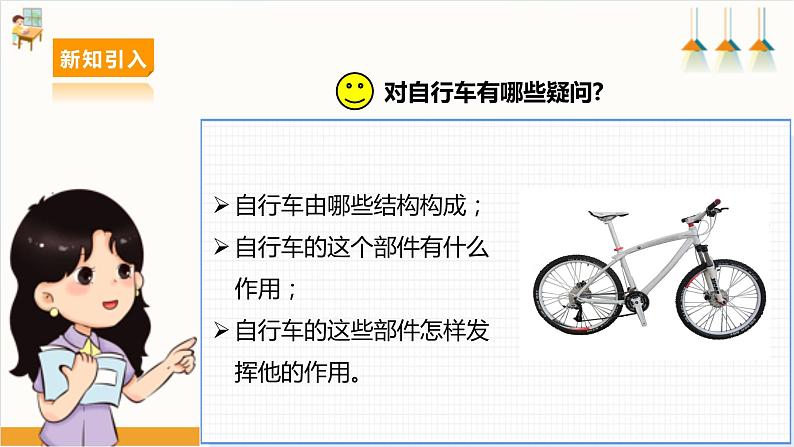 新知引入

对自行车有哪些疑问?

➢ 自行车由哪些结构构成；
➢ 自行车的这个部件有什么作用；
➢ 自行车的这些部件怎样发挥他的作用。